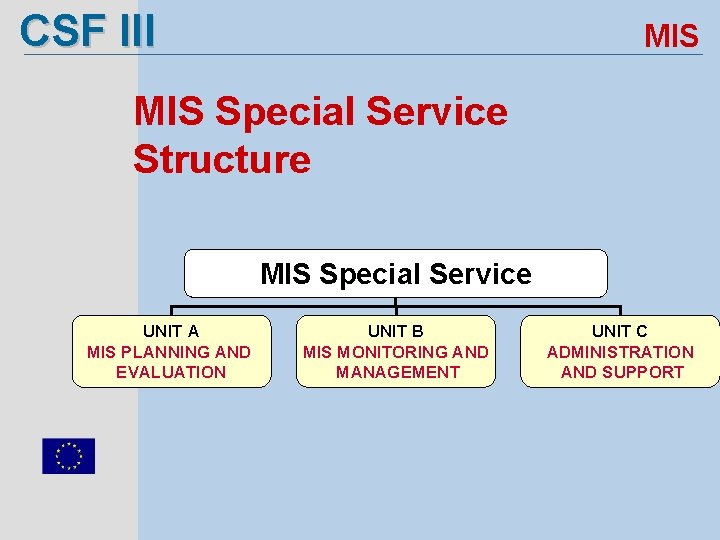 CSF III

MIS

MIS Special Service Structure

MIS Special Service

UNIT A
MIS PLANNING AND EVALUATION

UNIT B
MIS MONITORING AND MANAGEMENT

UNIT C
ADMINISTRATION AND SUPPORT